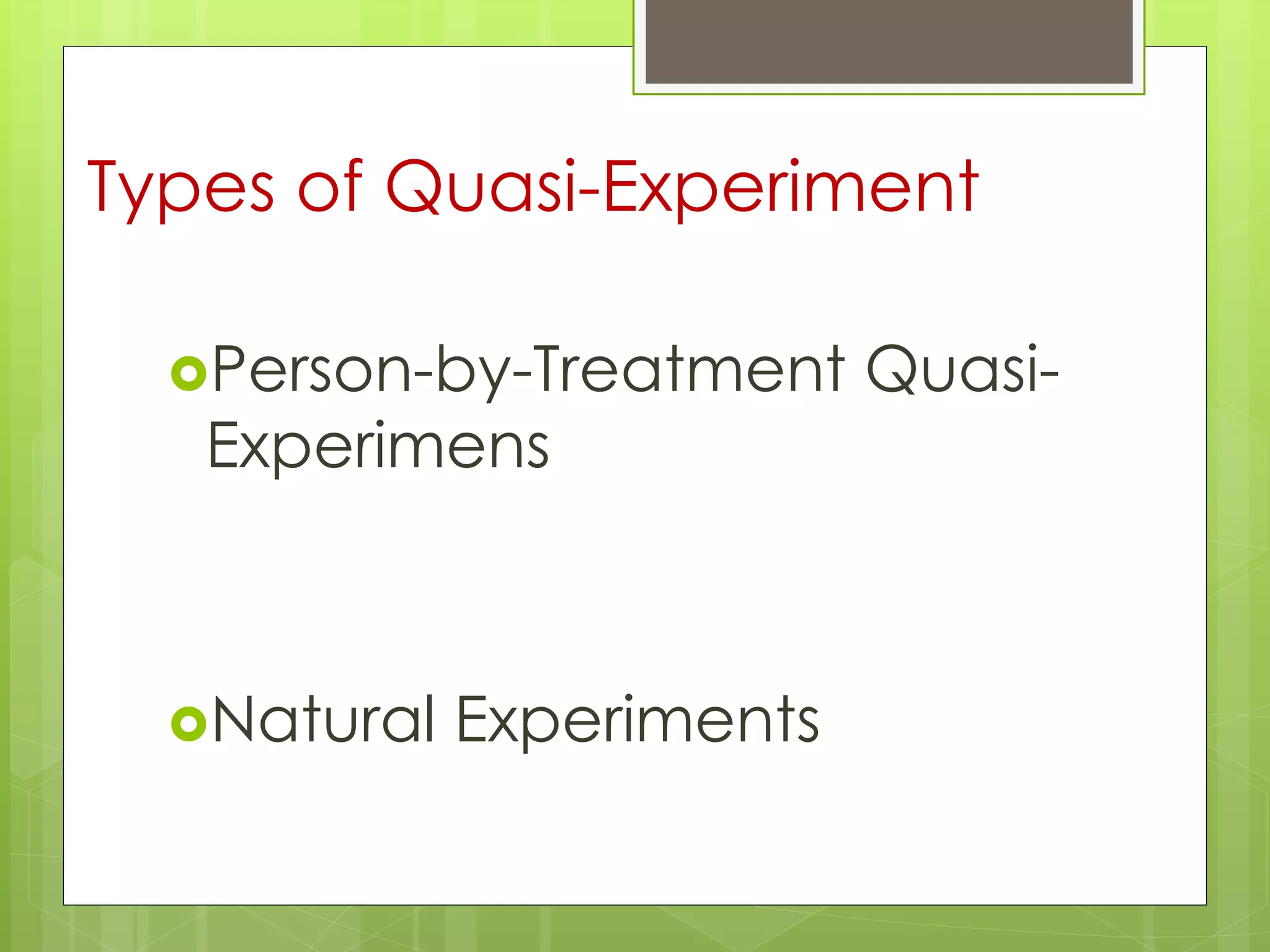 Types of Quasi-Experiment

Person-by-Treatment Quasi-Experimens

Natural Experiments